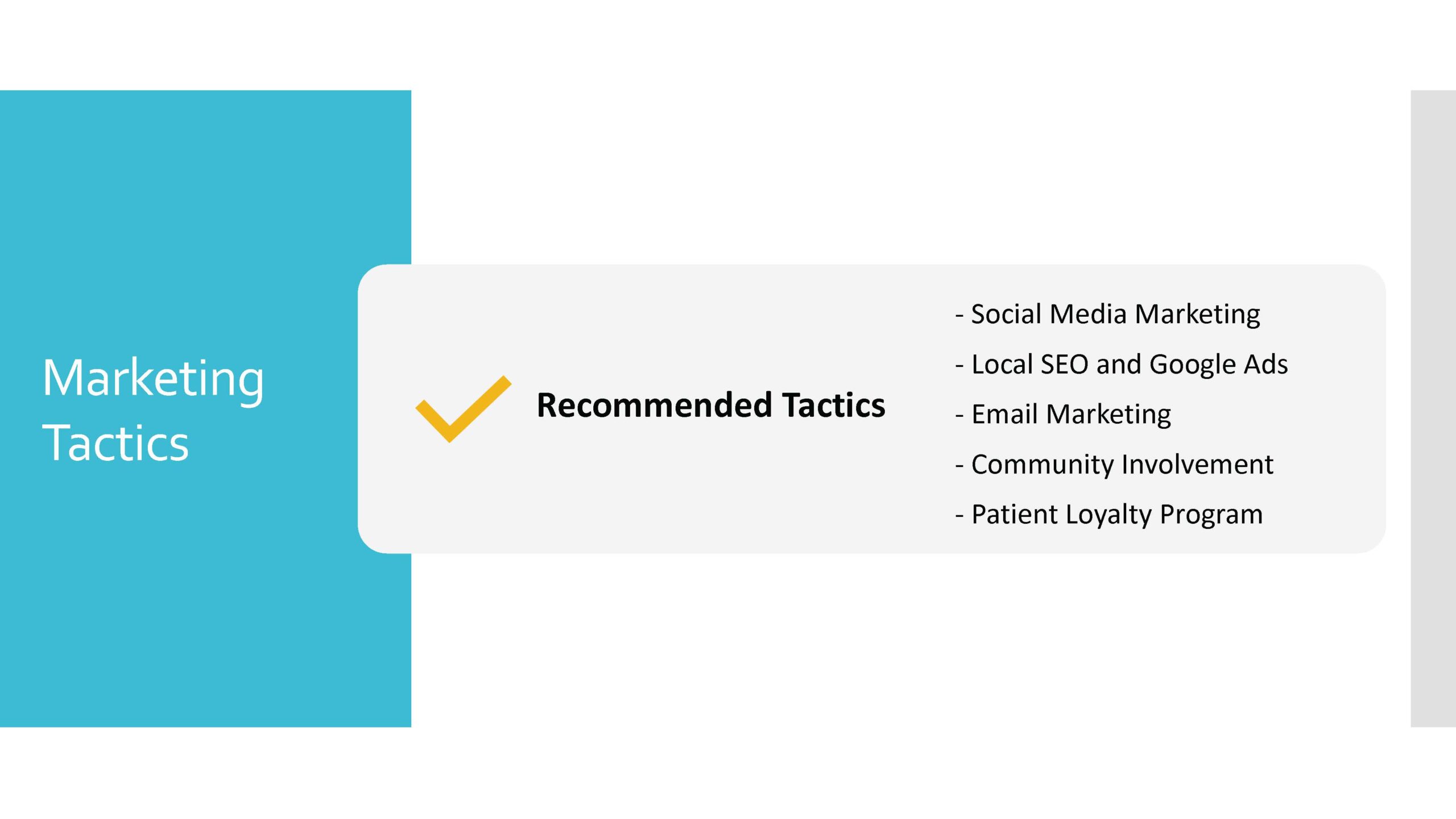 Marketing Tactics

Recommended Tactics

- Social Media Marketing
- Local SEO and Google Ads
- Email Marketing
- Community Involvement
- Patient Loyalty Program